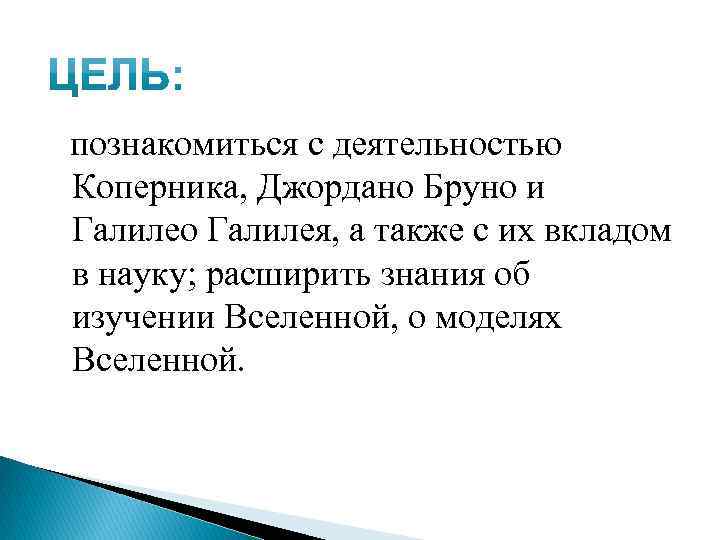 ЦЕЛЬ:

познакомиться с деятельностью Коперника, Джордано Бруно и Галилео Галилея, а также с их вкладом в науку; расширить знания об изучении Вселенной, о моделях Вселенной.